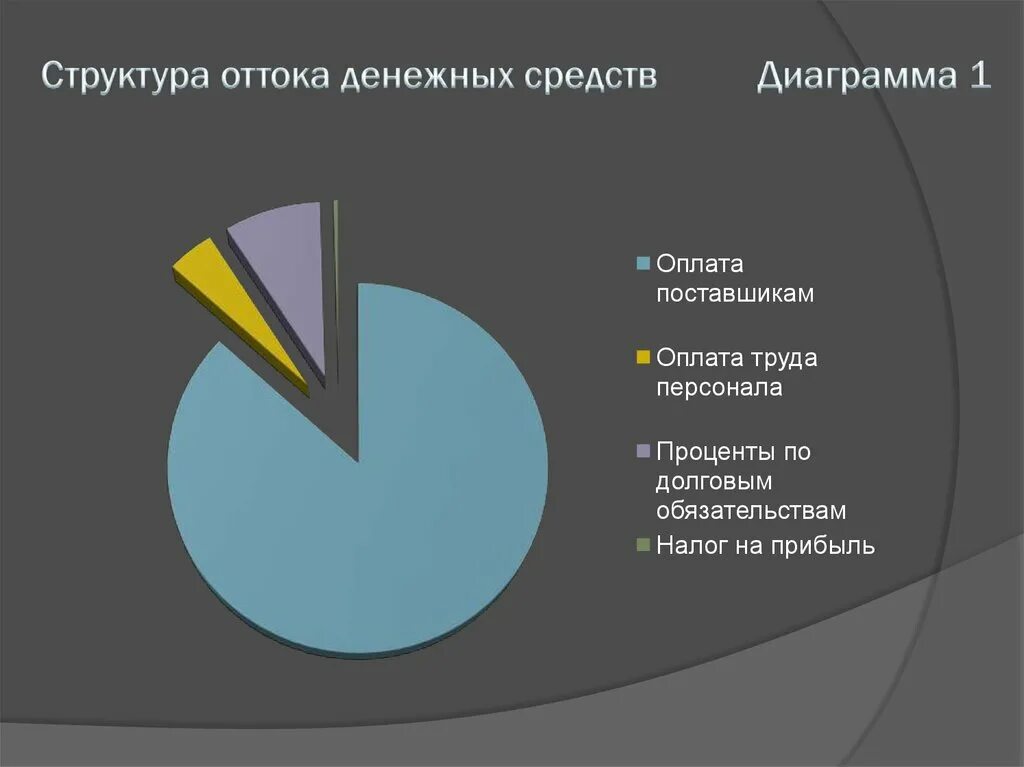 Структура оттока денежных средств Диаграмма 1

Оплата поставшикам

Оплата труда персонала

Проценты по долговым обязательствам

Налог на прибыль